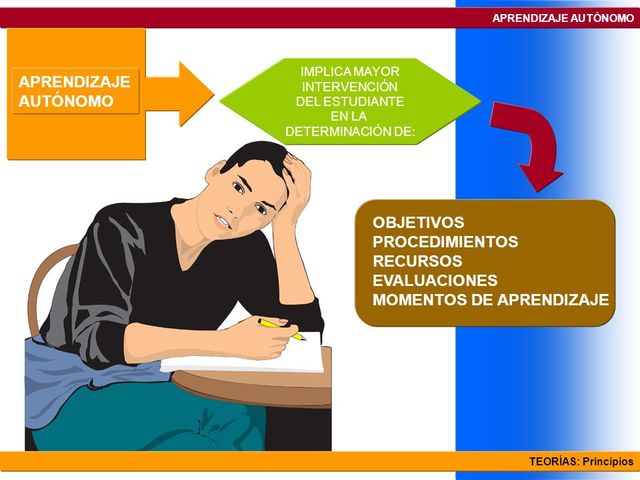 APRENDIZAJE AUTÓNOMO

APRENDIZAJE AUTÓNOMO

IMPLICA MAYOR INTERVENCIÓN DEL ESTUDIANTE EN LA DETERMINACIÓN DE:

OBJETIVOS
PROCEDIMIENTOS
RECURSOS
EVALUACIONES
MOMENTOS DE APRENDIZAJE

TEORÍAS: Principios